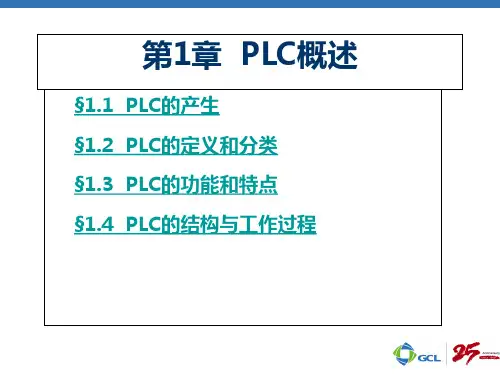 第1章 PLC概述

§1.1 PLC的产生

§1.2 PLC的定义和分类

§1.3 PLC的功能和特点

§1.4 PLC的结构与工作过程

GCL 25